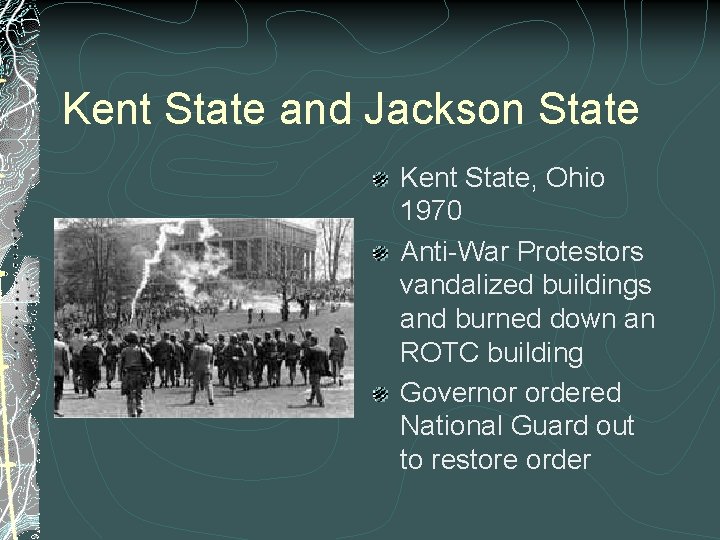 Kent State and Jackson State

Kent State, Ohio 1970

Anti-War Protestors vandalized buildings and burned down an ROTC building

Governor ordered National Guard out to restore order